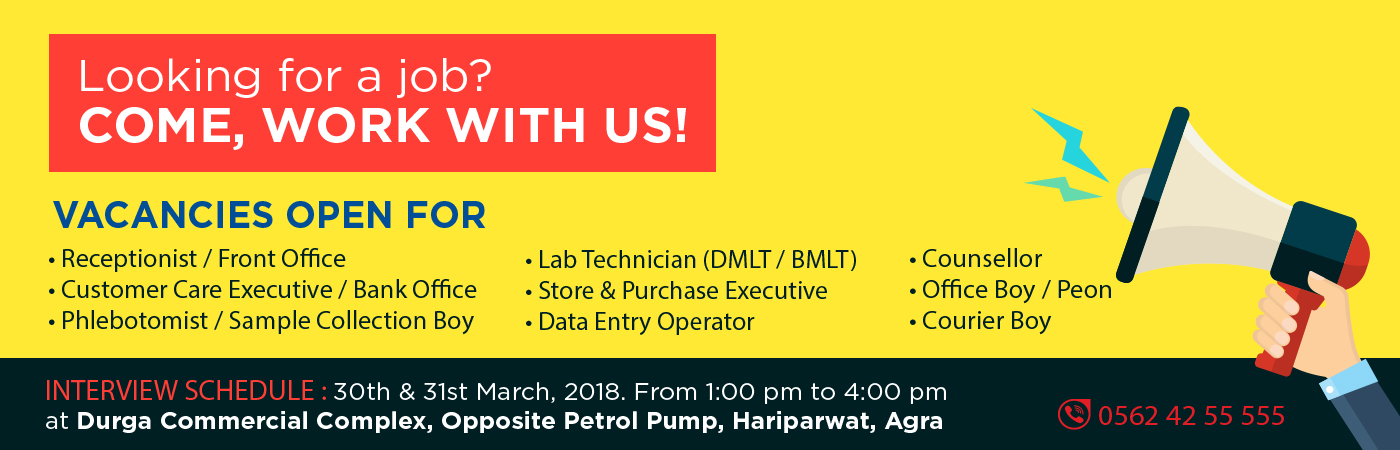 Looking for a job?
COME, WORK WITH US!

VACANCIES OPEN FOR

• Receptionist / Front Office
• Customer Care Executive / Bank Office
• Phlebotomist / Sample Collection Boy

• Lab Technician (DMLT / BMLT)
• Store & Purchase Executive
• Data Entry Operator

• Counsellor
• Office Boy / Peon
• Courier Boy

INTERVIEW SCHEDULE : 30th & 31st March, 2018. From 1:00 pm to 4:00 pm at Durga Commercial Complex, Opposite Petrol Pump, Hariparwat, Agra

0562 42 55 555